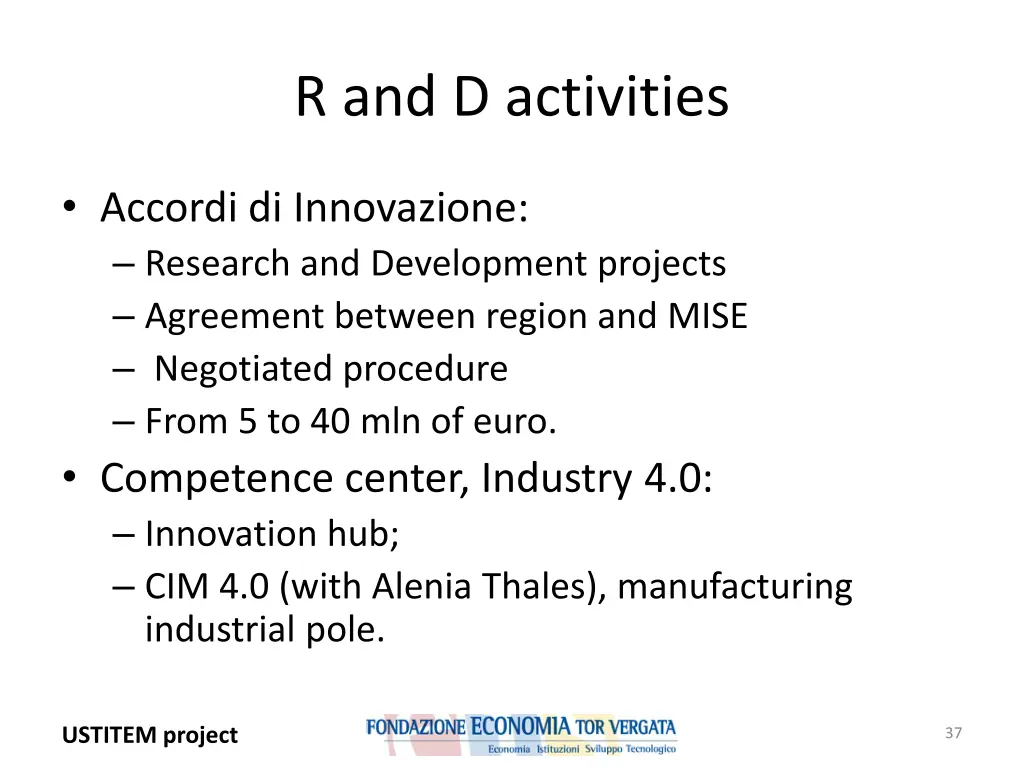 R and D activities

• Accordi di Innovazione:
– Research and Development projects
– Agreement between region and MISE
– Negotiated procedure
– From 5 to 40 mln of euro.
• Competence center, Industry 4.0:
– Innovation hub;
– CIM 4.0 (with Alenia Thales), manufacturing industrial pole.

USTITEM project

FONDAZIONE ECONOMIA TOR VERGATA
Economia Istituzioni Sviluppo Tecnologico

37